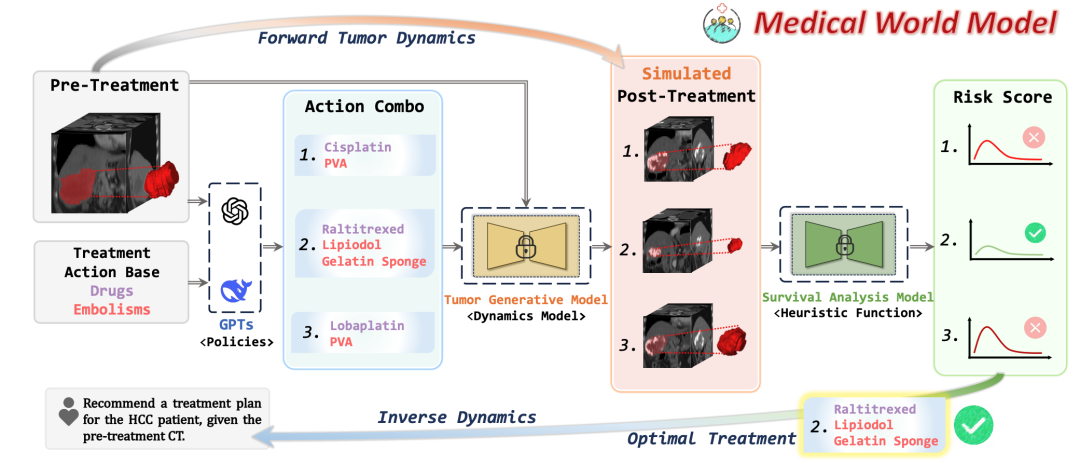 Medical World Model

Forward Tumor Dynamics

Pre-Treatment

Treatment Action Base
Drugs
Embolisms

GPTs
<Policies>

Action Combo
1. Cisplatin PVA
2. Raltitrexed Lipiodol Gelatin Sponge
3. Lobaplatin PVA

Tumor Generative Model
<Dynamics Model>

Simulated Post-Treatment
1.
2.
3.

Survival Analysis Model
<Heuristic Function>

Risk Score
1.
2.
3.

Recommend a treatment plan for the HCC patient, given the pre-treatment CT.

Inverse Dynamics

Optimal Treatment

2. Raltitrexed Lipiodol Gelatin Sponge